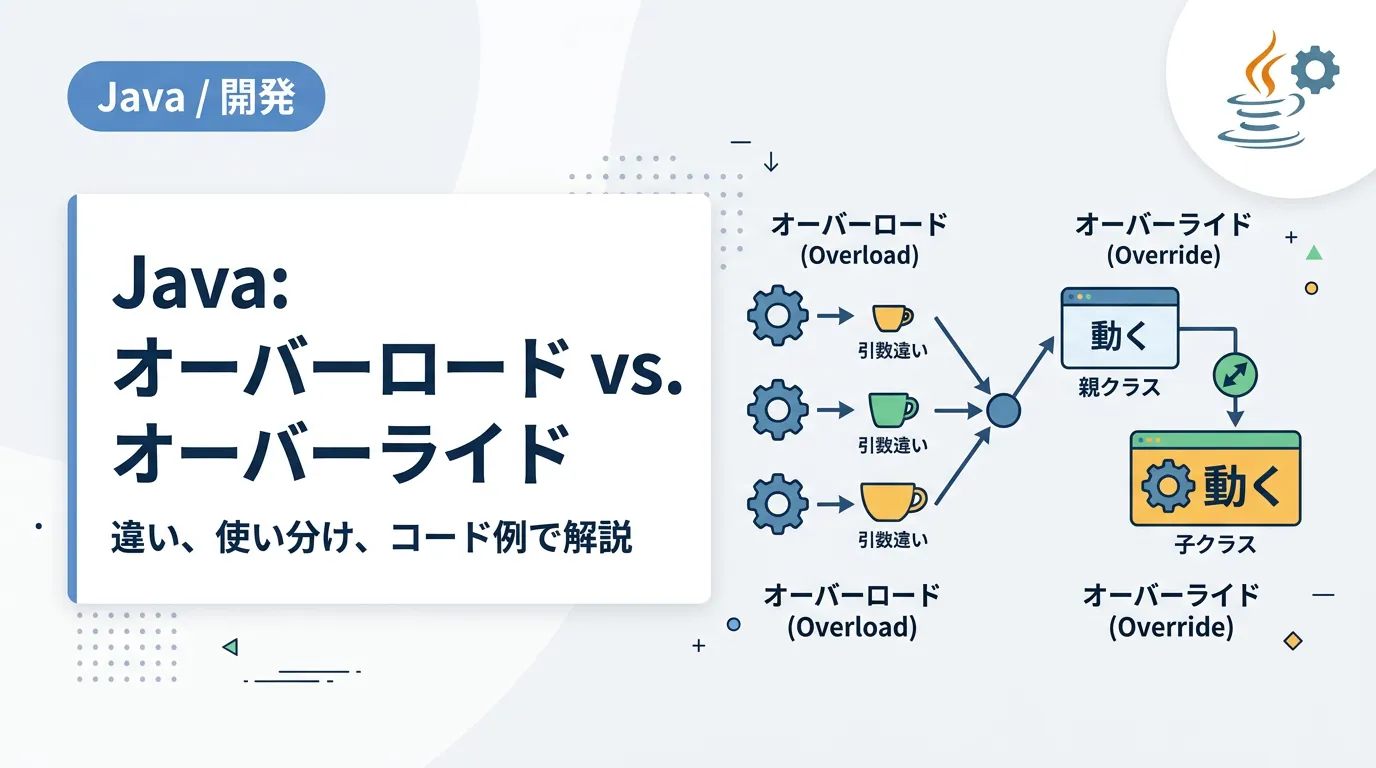 Java / 開発

Java:
オーバーロード vs.
オーバーライド

違い、使い分け、コード例で解説

オーバーロード
(Overload)

引数違い

引数違い

引数違い

オーバーロード
(Overload)

オーバーライド
(Override)

動く

親クラス

動く

子クラス

オーバーライド
(Override)